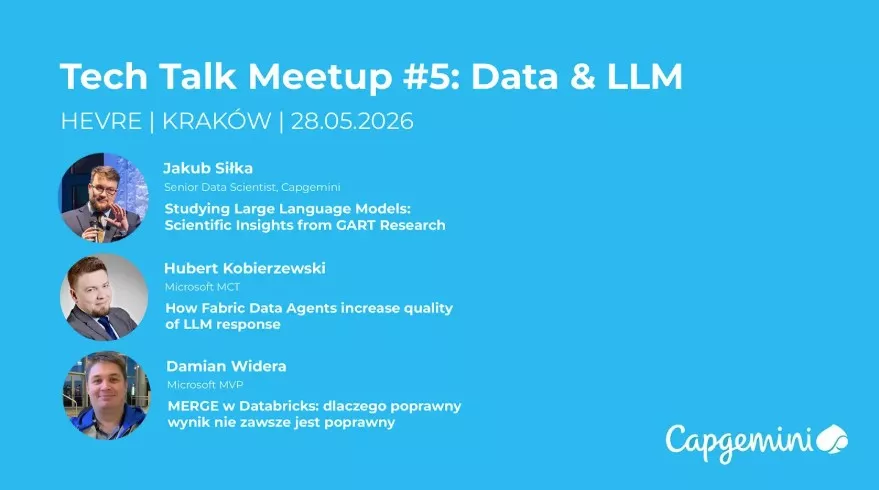 Tech Talk Meetup #5: Data & LLM

HEVRE | KRAKÓW | 28.05.2026

Jakub Siłka
Senior Data Scientist, Capgemini
Studying Large Language Models: Scientific Insights from GART Research

Hubert Kobierzewski
Microsoft MCT
How Fabric Data Agents increase quality of LLM response

Damian Widera
Microsoft MVP
MERGE w Databricks: dlaczego poprawny wynik nie zawsze jest poprawny

Capgemini